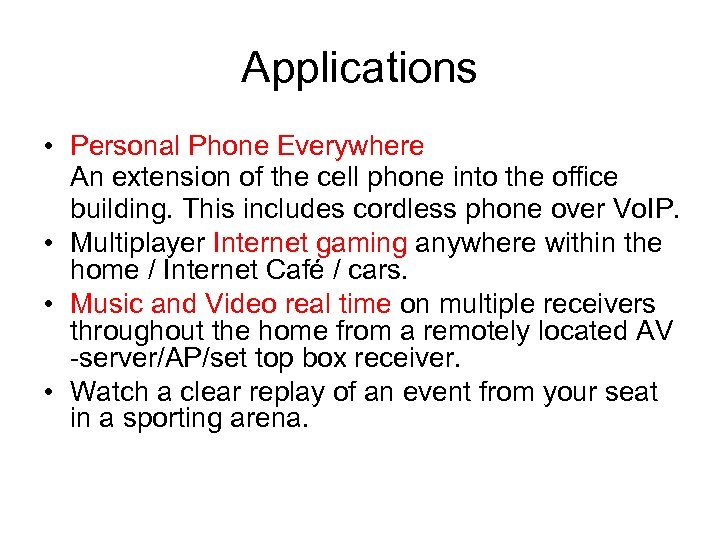 Applications

• Personal Phone Everywhere
An extension of the cell phone into the office building. This includes cordless phone over VoIP.
• Multiplayer Internet gaming anywhere within the home / Internet Café / cars.
• Music and Video real time on multiple receivers throughout the home from a remotely located AV -server/AP/set top box receiver.
• Watch a clear replay of an event from your seat in a sporting arena.